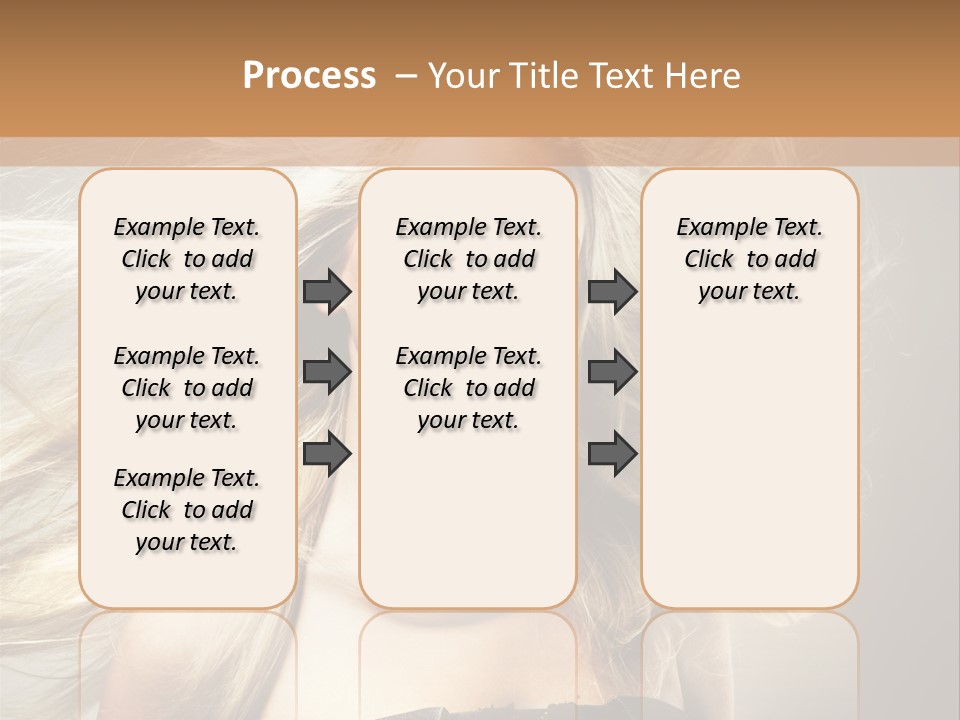 Process – Your Title Text Here

Example Text. Click to add your text.

Example Text. Click to add your text.

Example Text. Click to add your text.

Example Text. Click to add your text.

Example Text. Click to add your text.

Example Text. Click to add your text.